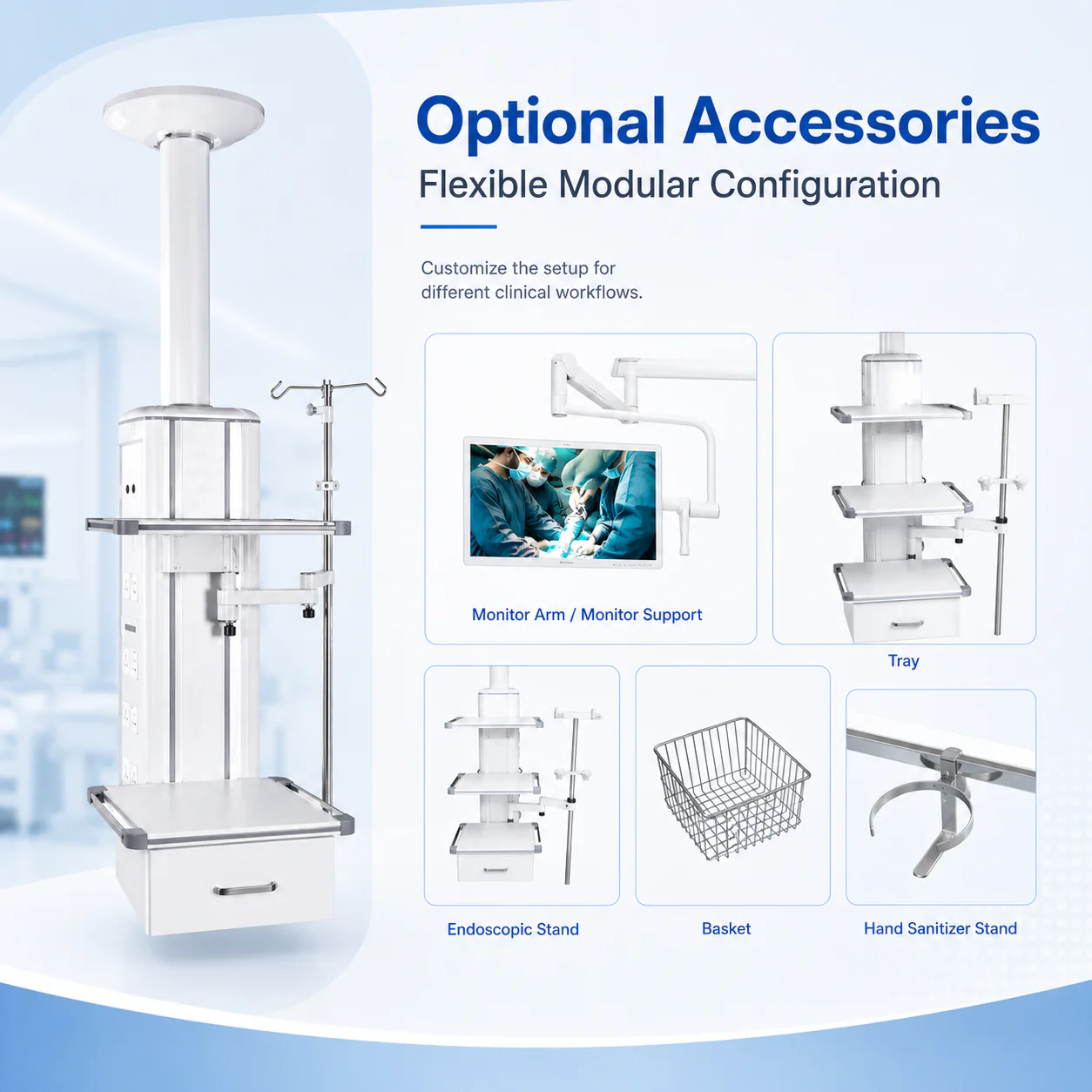 Optional Accessories

Flexible Modular Configuration

Customize the setup for different clinical workflows.

Monitor Arm / Monitor Support

Tray

Endoscopic Stand

Basket

Hand Sanitizer Stand